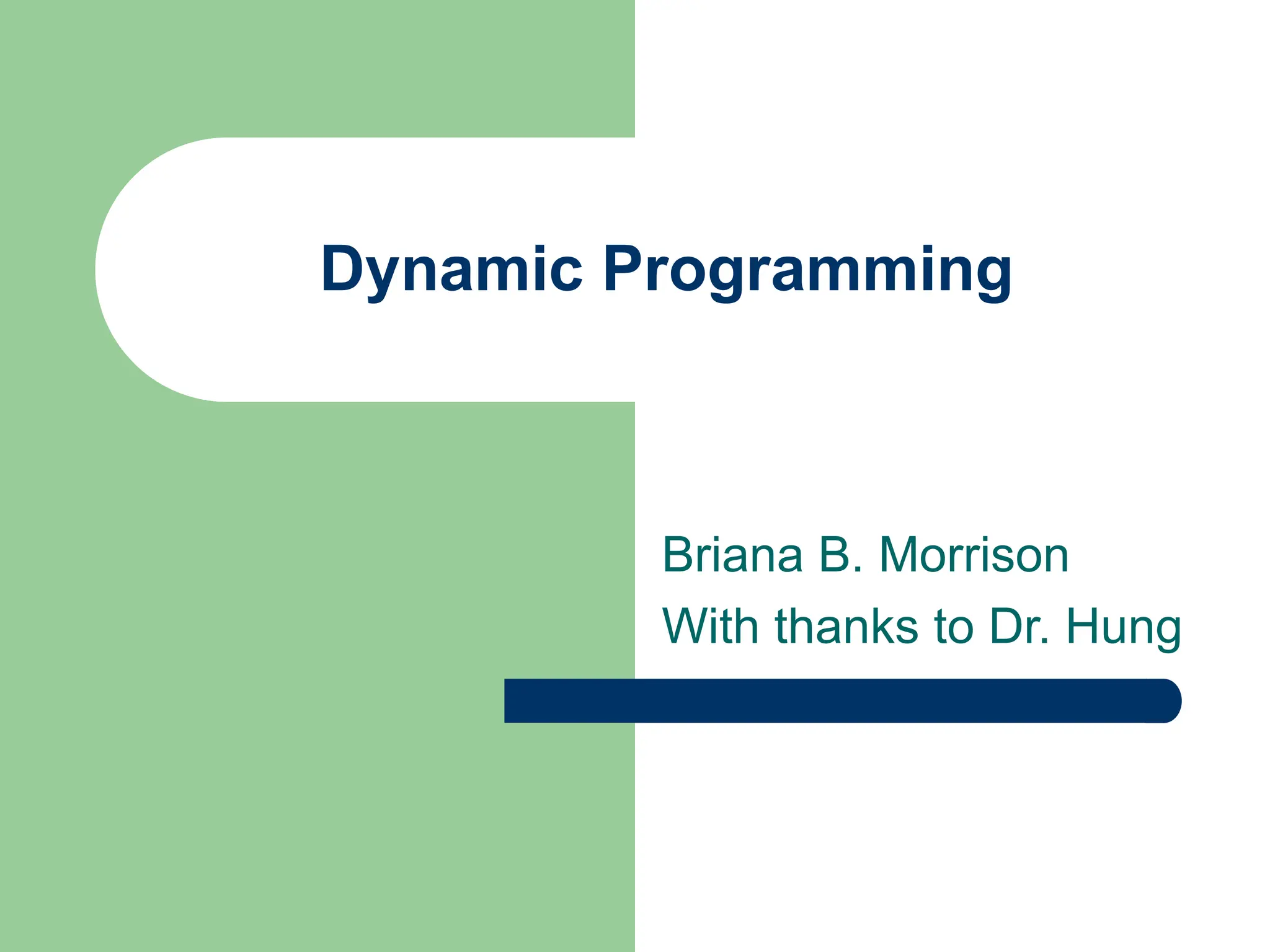 Dynamic Programming

Briana B. Morrison
With thanks to Dr. Hung